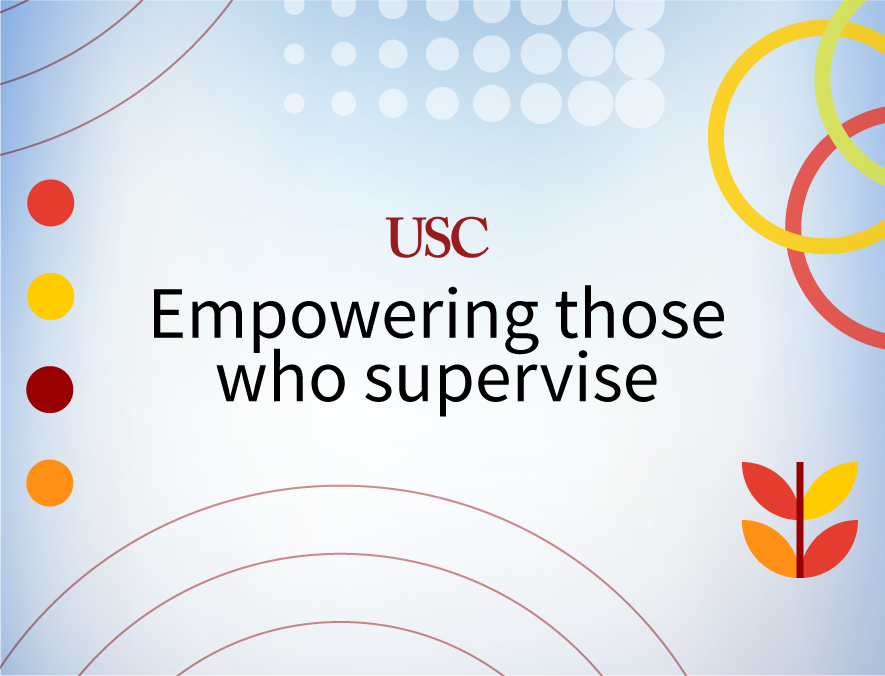 USC

Empowering those who supervise